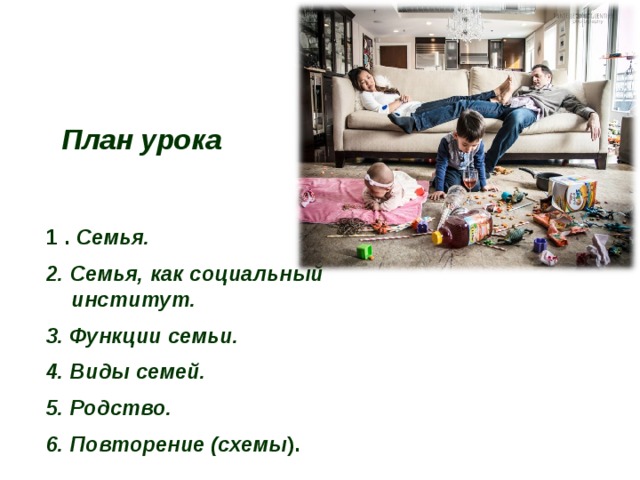 План урока

1 . Семья.

2. Семья, как социальный институт.

3. Функции семьи.

4. Виды семей.

5. Родство.

6. Повторение (схемы).